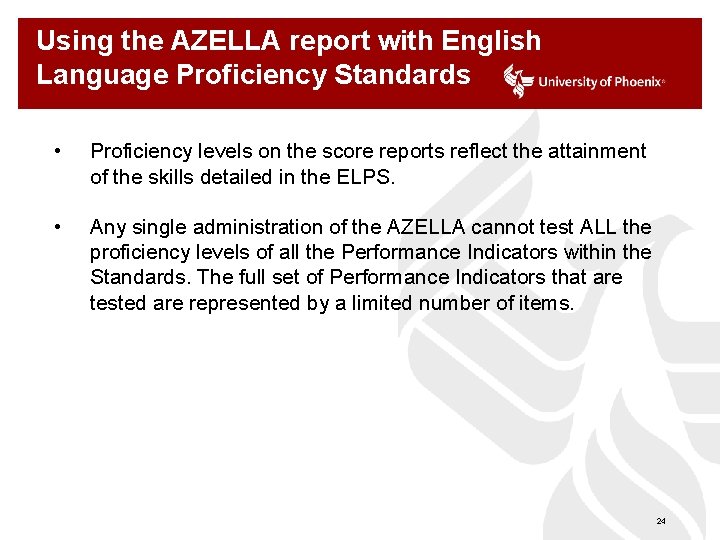 Using the AZELLA report with English Language Proficiency Standards

University of Phoenix®

• Proficiency levels on the score reports reflect the attainment of the skills detailed in the ELPS.

• Any single administration of the AZELLA cannot test ALL the proficiency levels of all the Performance Indicators within the Standards. The full set of Performance Indicators that are tested are represented by a limited number of items.

24